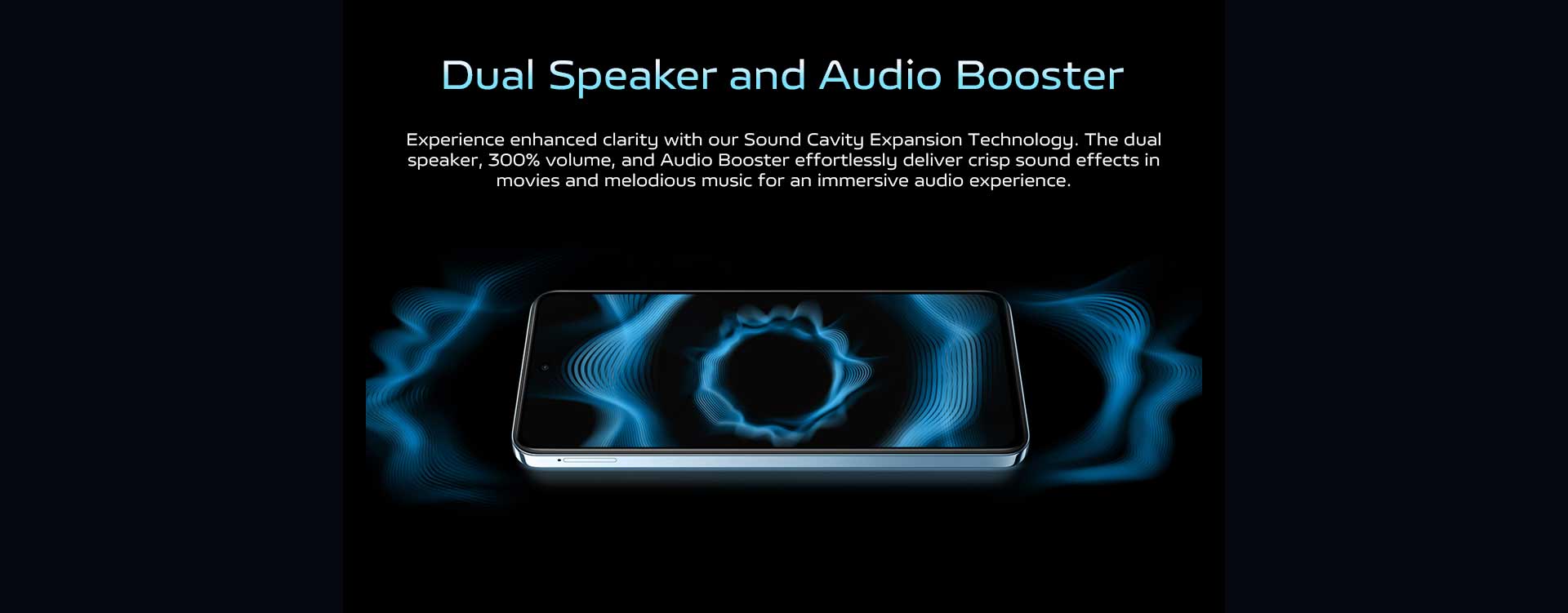 Dual Speaker and Audio Booster

Experience enhanced clarity with our Sound Cavity Expansion Technology. The dual speaker, 300% volume, and Audio Booster effortlessly deliver crisp sound effects in movies and melodious music for an immersive audio experience.